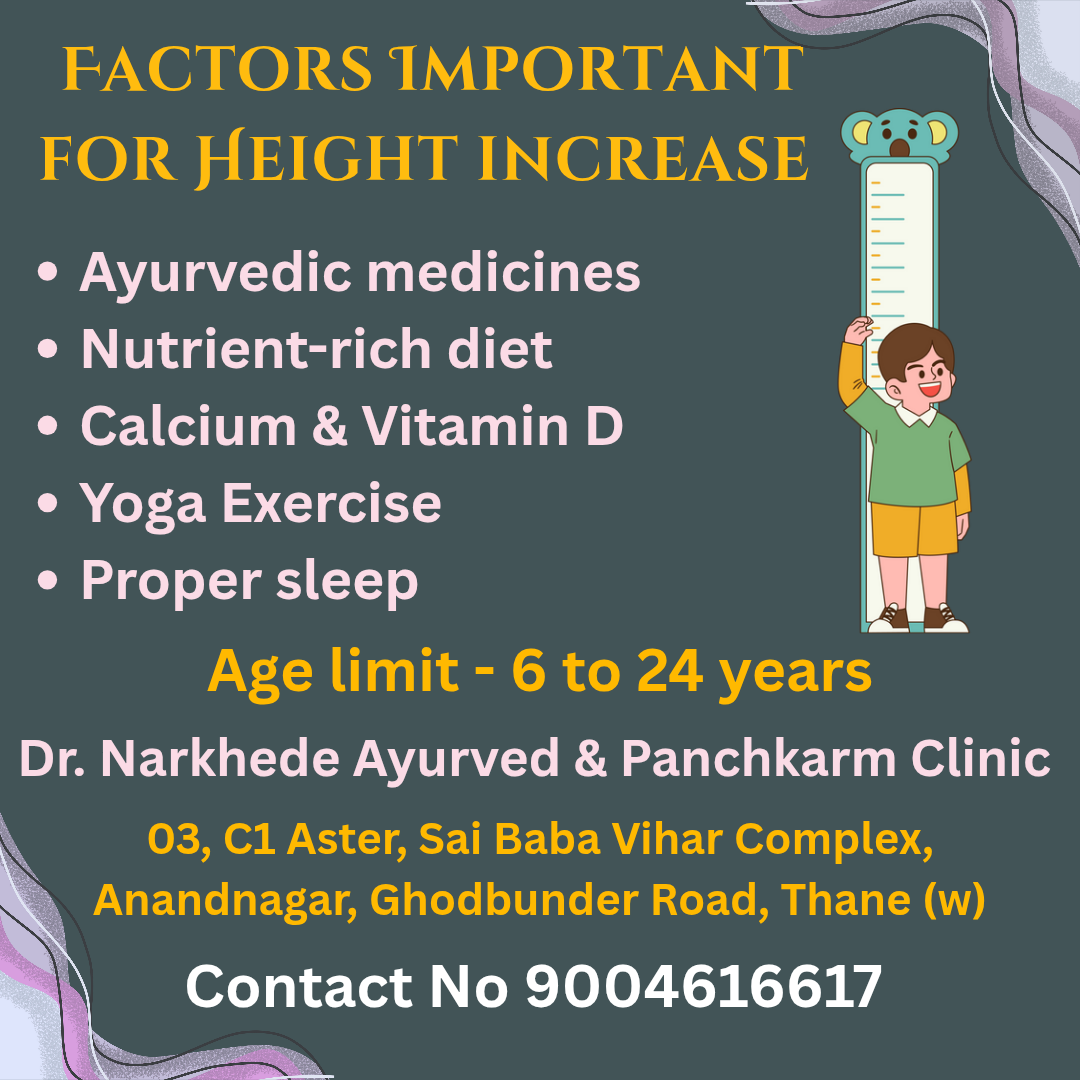 FACTORS IMPORTANT FOR HEIGHT INCREASE

• Ayurvedic medicines
• Nutrient-rich diet
• Calcium & Vitamin D
• Yoga Exercise
• Proper sleep

Age limit - 6 to 24 years

Dr. Narkhede Ayurved & Panchkarm Clinic

03, C1 Aster, Sai Baba Vihar Complex, Anandnagar, Ghodbunder Road, Thane (w)

Contact No 9004616617